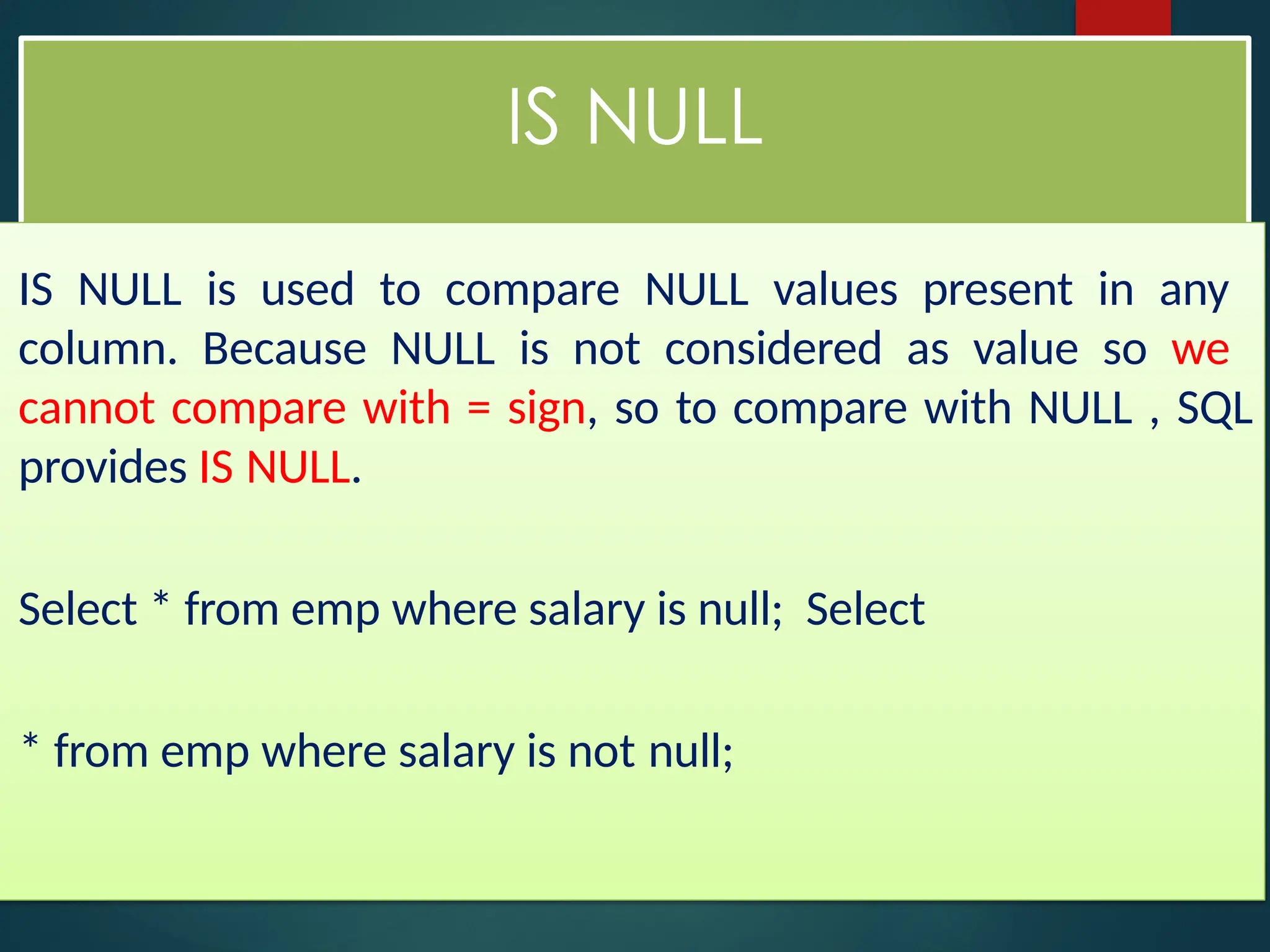 IS NULL

IS NULL is used to compare NULL values present in any column. Because NULL is not considered as value so we cannot compare with = sign, so to compare with NULL , SQL provides IS NULL.

Select * from emp where salary is null;  Select

* from emp where salary is not null;